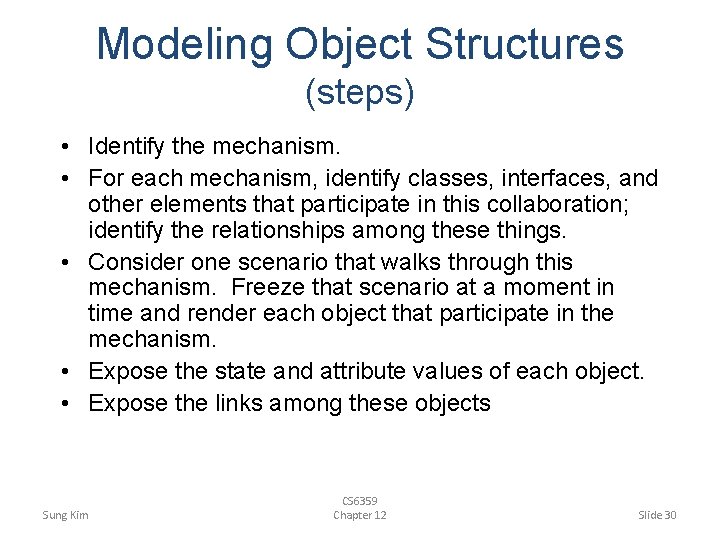 Modeling Object Structures
(steps)

• Identify the mechanism.
• For each mechanism, identify classes, interfaces, and other elements that participate in this collaboration; identify the relationships among these things.
• Consider one scenario that walks through this mechanism. Freeze that scenario at a moment in time and render each object that participate in the mechanism.
• Expose the state and attribute values of each object.
• Expose the links among these objects

Sung Kim

CS6359
Chapter 12

Slide 30